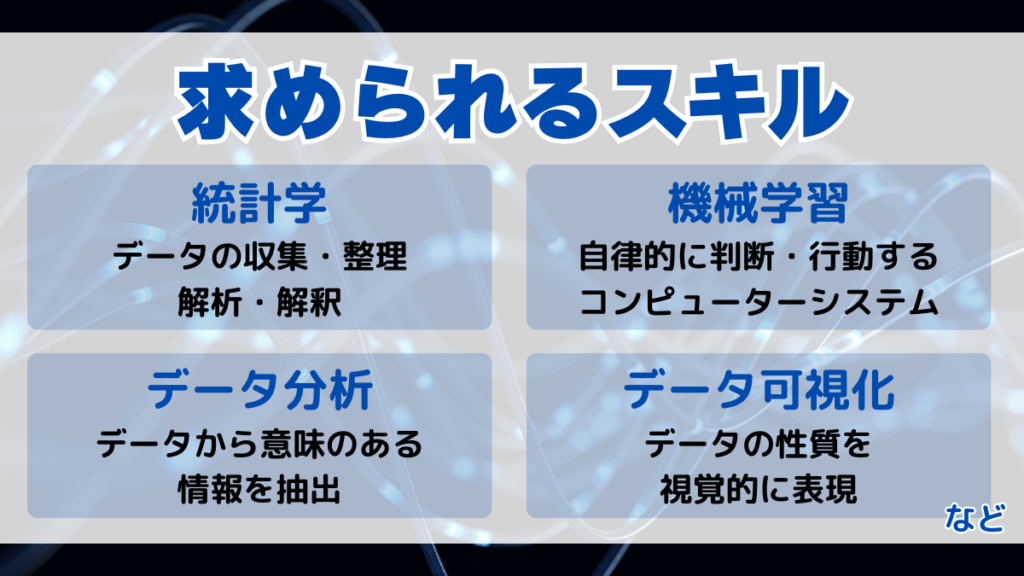 求められるスキル

統計学
データの収集・整理
解析・解釈

機械学習
自律的に判断・行動する
コンピューターシステム

データ分析
データから意味のある
情報を抽出

データ可視化
データの性質を
視覚的に表現

など